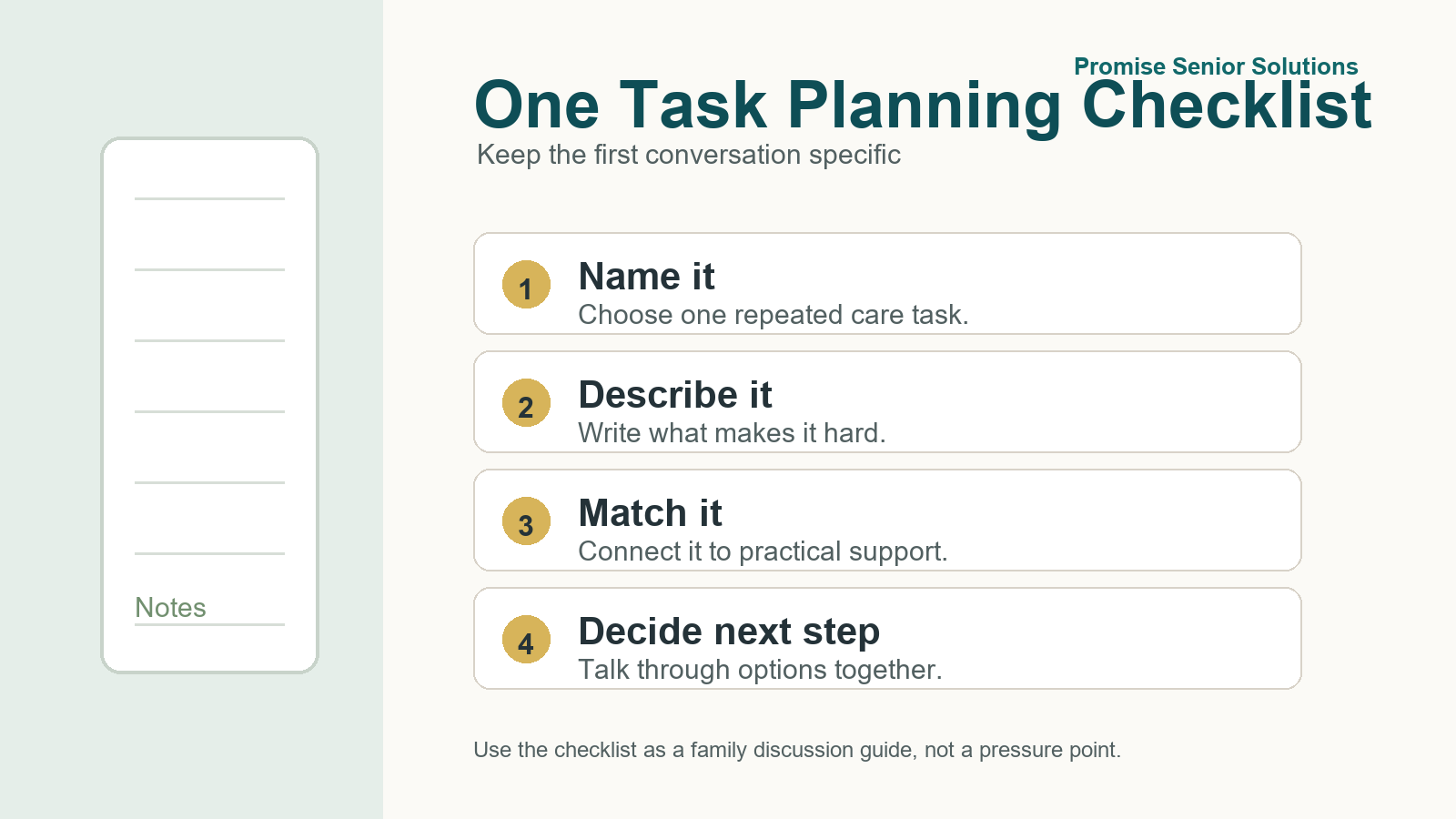 Notes

Promise Senior Solutions

One Task Planning Checklist

Keep the first conversation specific

1 Name it
Choose one repeated care task.

2 Describe it
Write what makes it hard.

3 Match it
Connect it to practical support.

4 Decide next step
Talk through options together.

Use the checklist as a family discussion guide, not a pressure point.